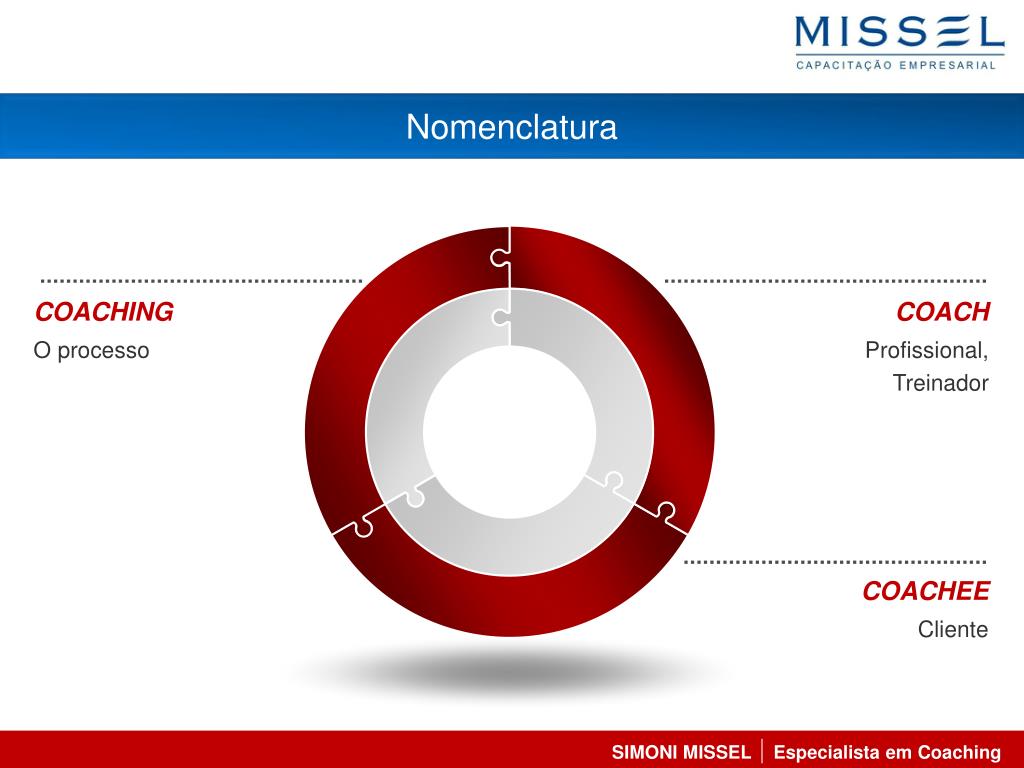 MISSEL
CAPACITAÇÃO EMPRESARIAL

Nomenclatura

COACHING
O processo

COACH
Profissional, Treinador

COACHEE
Cliente

SIMONI MISSEL | Especialista em Coaching